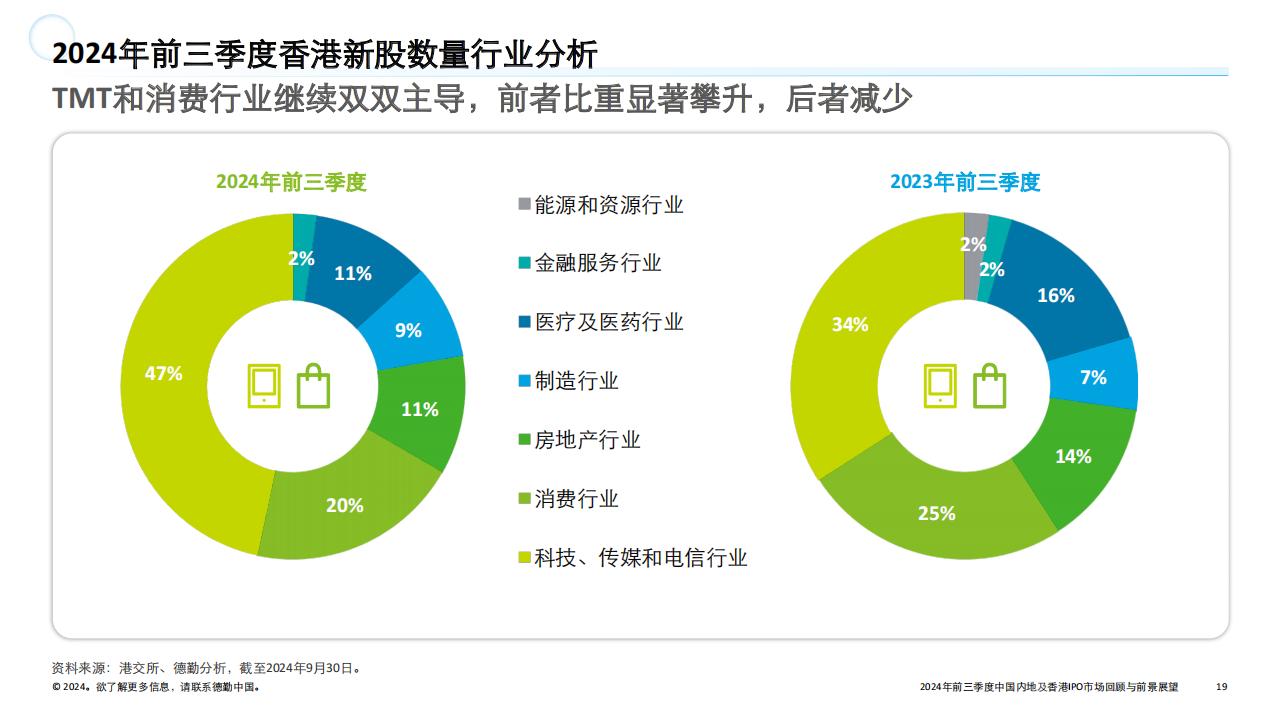 2024年前三季度香港新股数量行业分析
TMT和消费行业继续双双主导，前者比重显著攀升，后者减少

2024年前三季度

2%
11%
9%
11%
20%
47%

能源和资源行业
金融服务行业
医疗及医药行业
制造行业
房地产行业
消费行业
科技、传媒和电信行业

2023年前三季度

2%
2%
16%
7%
14%
25%
34%

资料来源：港交所、德勤分析，截至2024年9月30日。
© 2024。欲了解更多信息，请联系德勤中国。

2024年前三季度中国内地及香港IPO市场回顾与前景展望 19